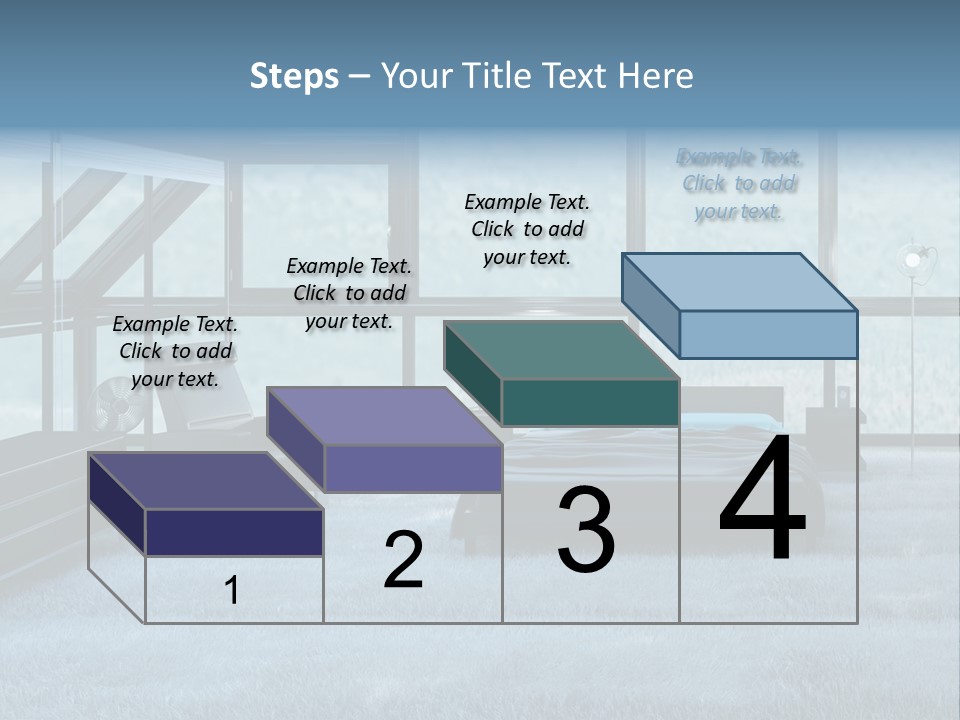 Steps – Your Title Text Here

Example Text. Click to add your text.

Example Text. Click to add your text.

Example Text. Click to add your text.

Example Text. Click to add your text.

1

2

3

4